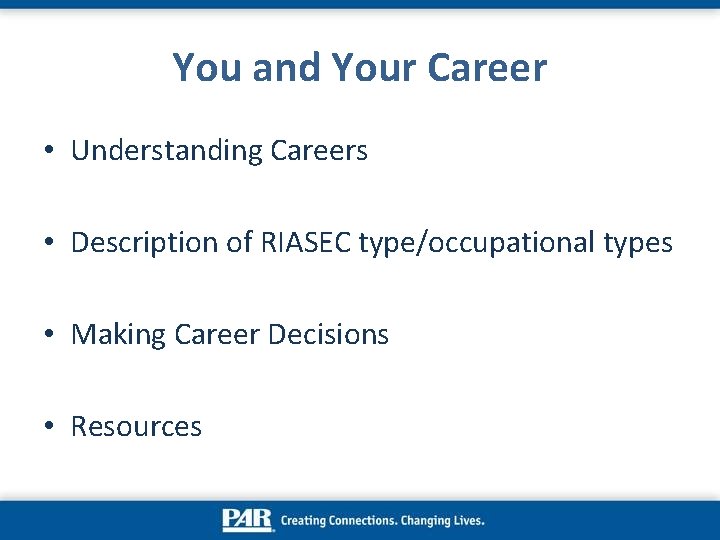 You and Your Career

• Understanding Careers

• Description of RIASEC type/occupational types

• Making Career Decisions

• Resources

PAR Creating Connections. Changing Lives.